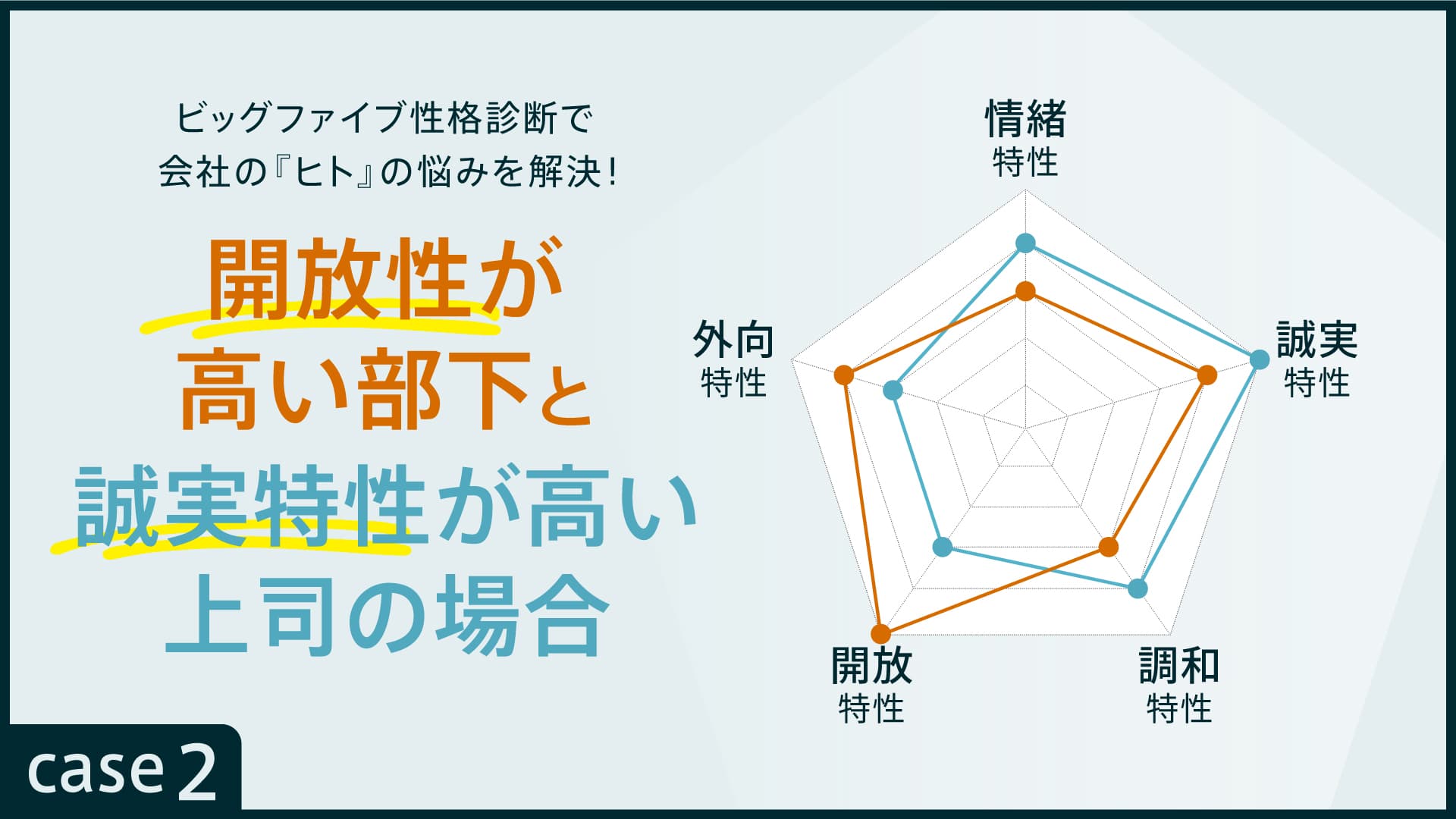 ビッグファイブ性格診断で
会社の『ヒト』の悩みを解決!

開放性が
高い部下と
誠実特性が高い
上司の場合

情緒
特性

誠実
特性

調和
特性

開放
特性

外向
特性

case 2